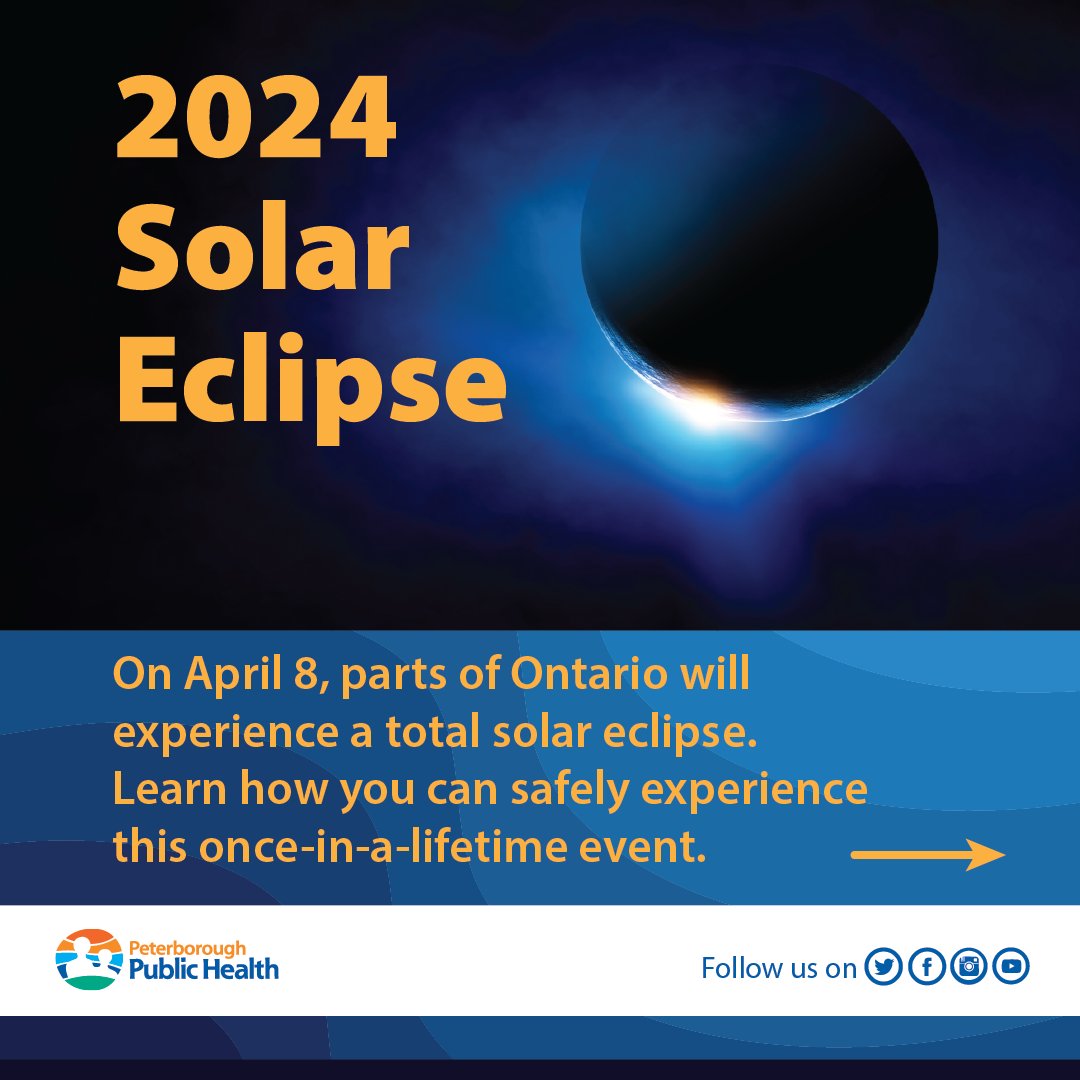 2024 Solar Eclipse

On April 8, parts of Ontario will experience a total solar eclipse. Learn how you can safely experience this once-in-a-lifetime event.

Peterborough Public Health

Follow us on